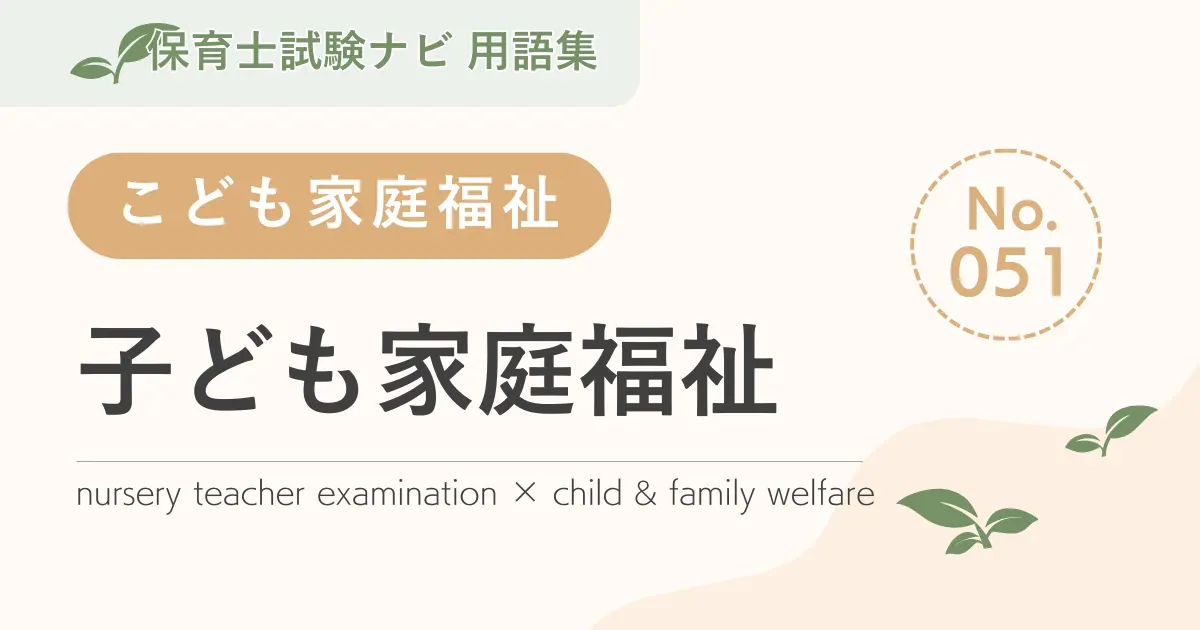 保育士試験ナビ 用語集

こども家庭福祉

No.
051

子ども家庭福祉

nursery teacher examination × child & family welfare